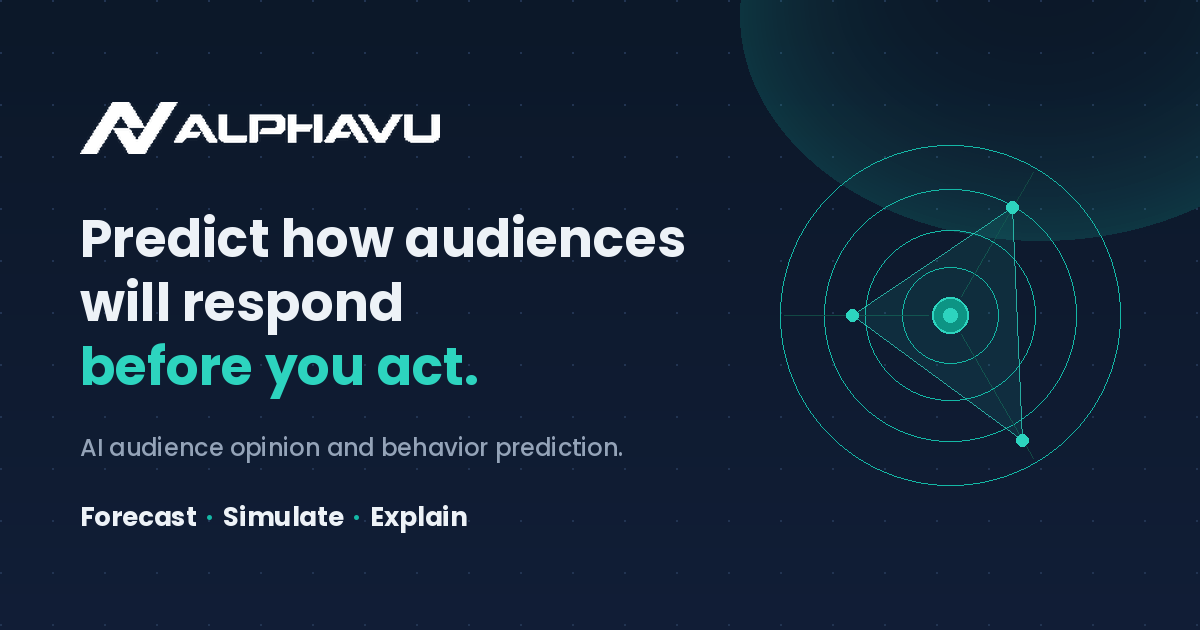 ALPHAVU

Predict how audiences will respond before you act.

AI audience opinion and behavior prediction.

Forecast · Simulate · Explain